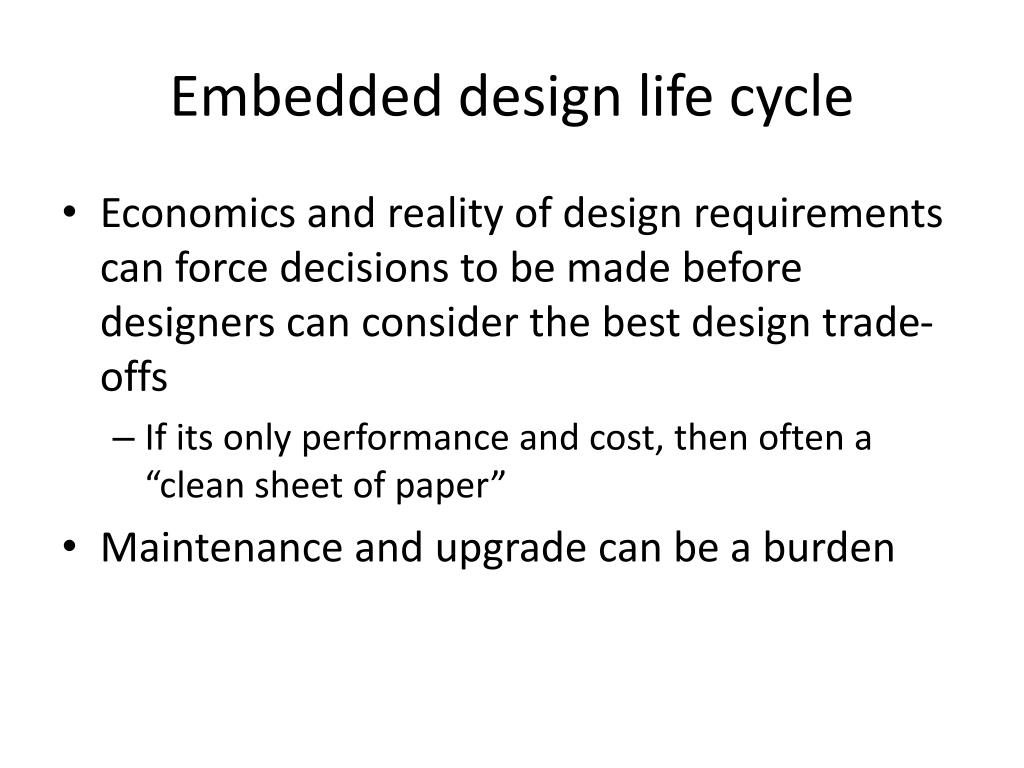 Embedded design life cycle

• Economics and reality of design requirements can force decisions to be made before designers can consider the best design trade-offs
– If its only performance and cost, then often a “clean sheet of paper”
• Maintenance and upgrade can be a burden